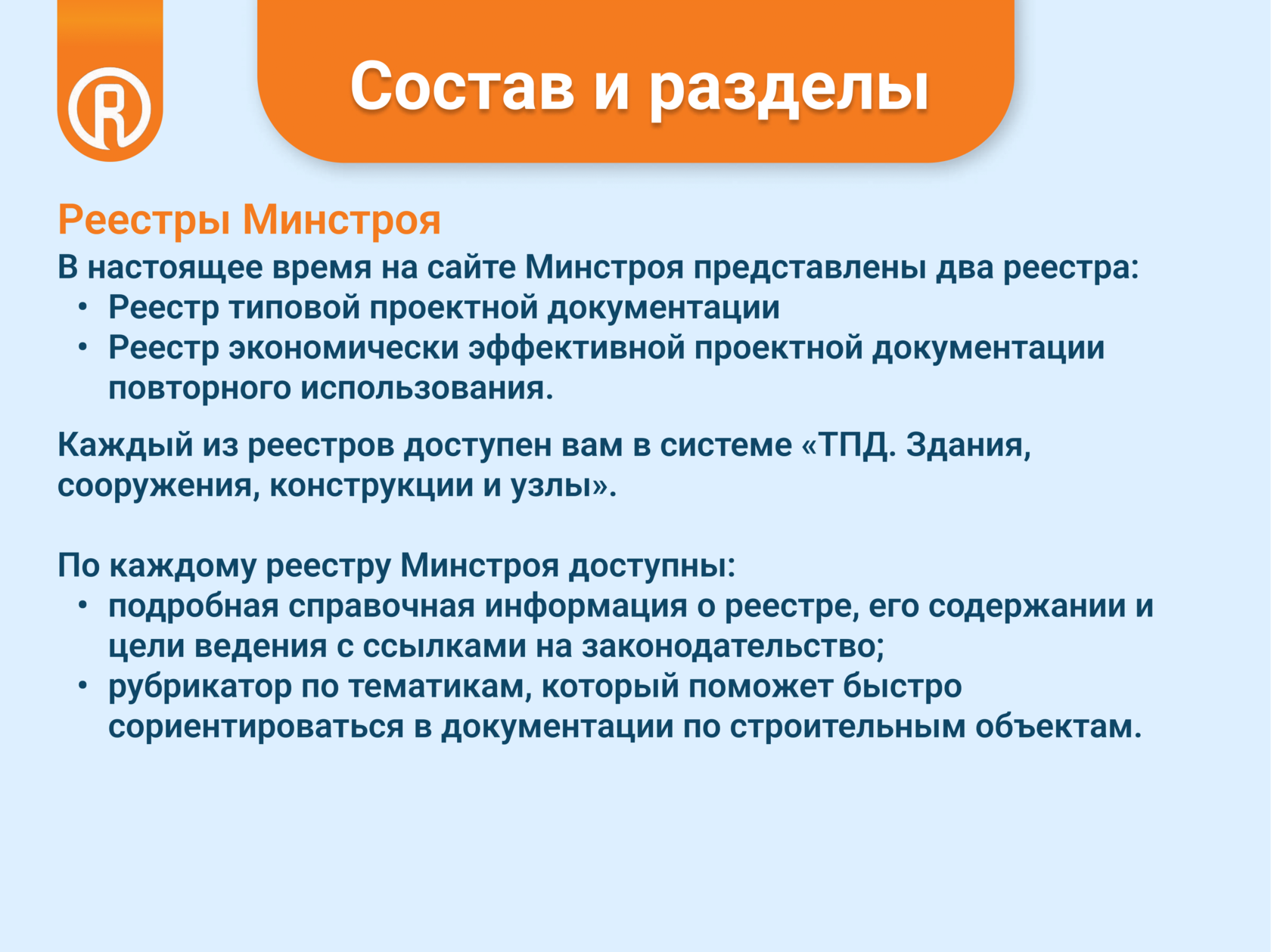 Состав и разделы

Реестры Минстроя

В настоящее время на сайте Минстроя представлены два реестра:
• Реестр типовой проектной документации
• Реестр экономически эффективной проектной документации повторного использования.

Каждый из реестров доступен вам в системе «ТПД. Здания, сооружения, конструкции и узлы».

По каждому реестру Минстроя доступны:
• подробная справочная информация о реестре, его содержании и цели ведения с ссылками на законодательство;
• рубрикатор по тематикам, который поможет быстро сориентироваться в документации по строительным объектам.